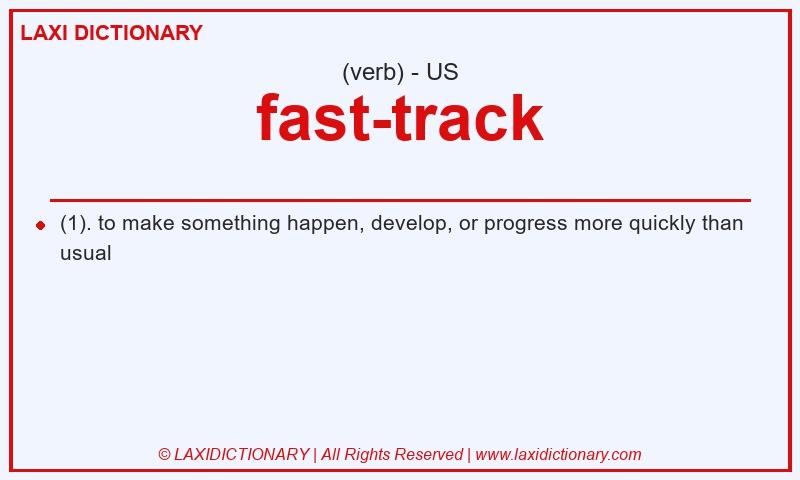 LAXI DICTIONARY

(verb) - US

fast-track

(1). to make something happen, develop, or progress more quickly than usual

© LAXIDICTIONARY | All Rights Reserved | www.laxidictionary.com